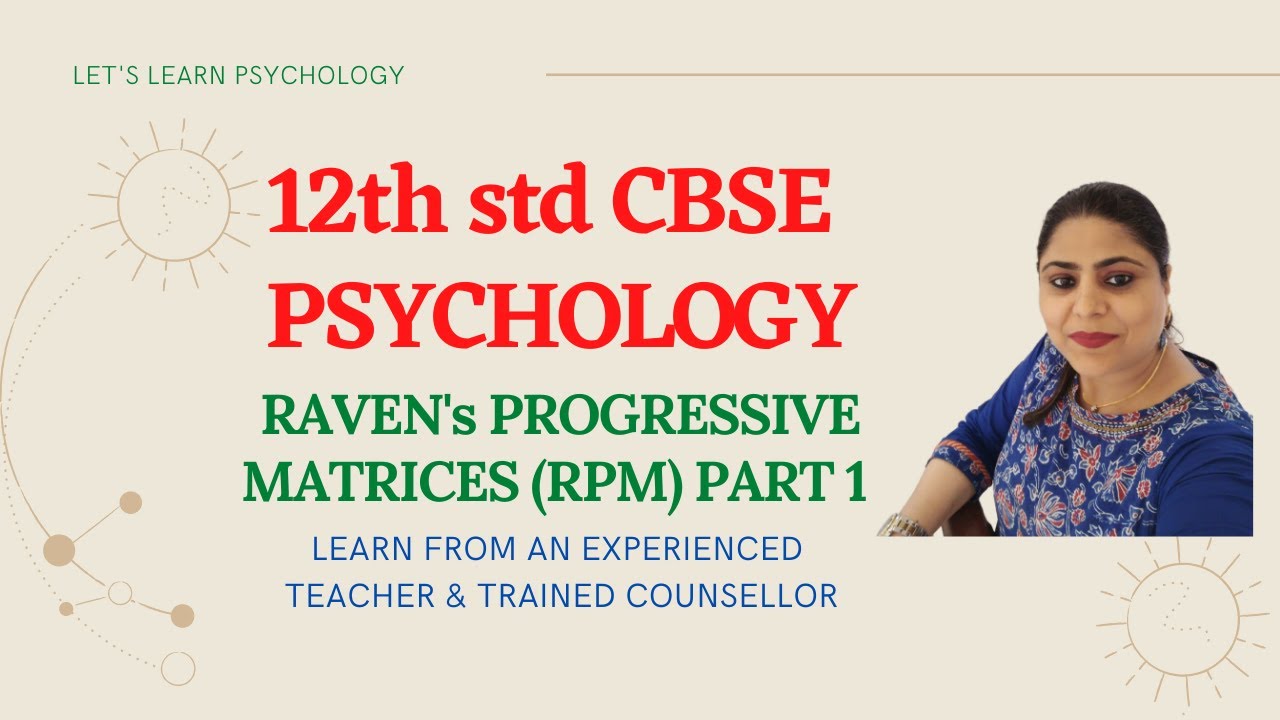 LET'S LEARN PSYCHOLOGY

12th std CBSE PSYCHOLOGY

RAVEN's PROGRESSIVE MATRICES (RPM) PART 1

LEARN FROM AN EXPERIENCED TEACHER & TRAINED COUNSELLOR